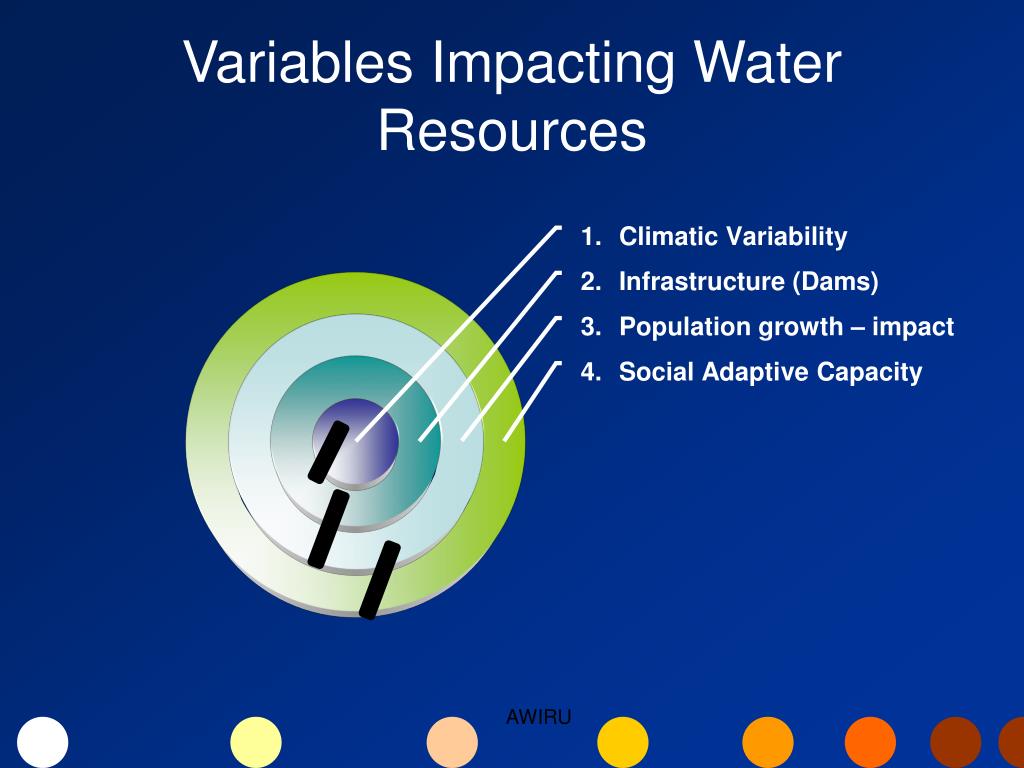 Variables Impacting Water Resources

1. Climatic Variability
2. Infrastructure (Dams)
3. Population growth – impact
4. Social Adaptive Capacity

AWIRU